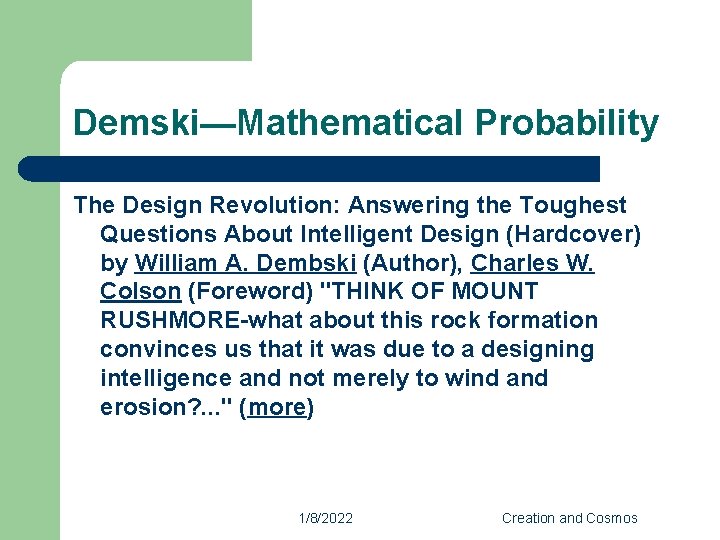 Demski—Mathematical Probability

The Design Revolution: Answering the Toughest Questions About Intelligent Design (Hardcover) by William A. Dembski (Author), Charles W. Colson (Foreword) "THINK OF MOUNT RUSHMORE-what about this rock formation convinces us that it was due to a designing intelligence and not merely to wind and erosion?..." (more)

1/8/2022

Creation and Cosmos